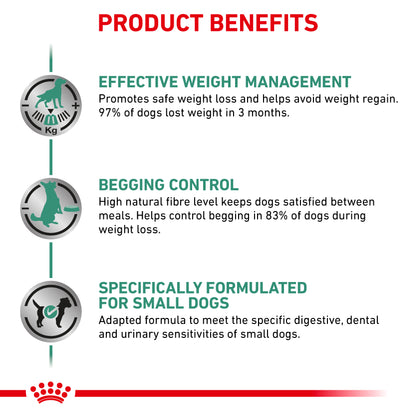 PRODUCT BENEFITS

Kg

EFFECTIVE WEIGHT MANAGEMENT
Promotes safe weight loss and helps avoid weight regain. 97% of dogs lost weight in 3 months.

BEGGING CONTROL
High natural fibre level keeps dogs satisfied between meals. Helps control begging in 83% of dogs during weight loss.

SPECIFICALLY FORMULATED FOR SMALL DOGS
Adapted formula to meet the specific digestive, dental and urinary sensitivities of small dogs.